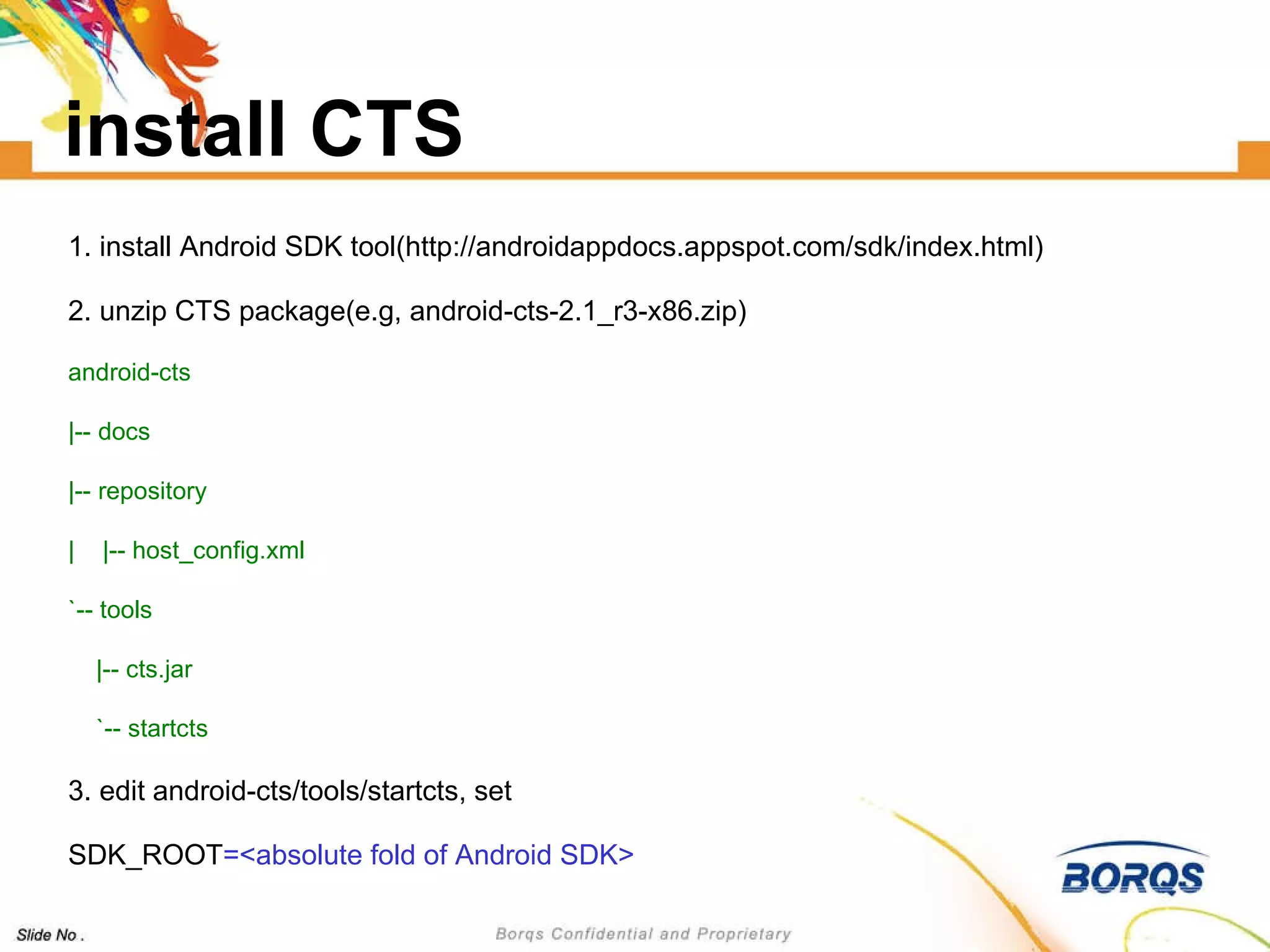 install CTS

1. install Android SDK tool(http://androidappdocs.appspot.com/sdk/index.html)

2. unzip CTS package(e.g, android-cts-2.1_r3-x86.zip)

android-cts

|-- docs

|-- repository

|    |-- host_config.xml

`-- tools

    |-- cts.jar

    `-- startcts

3. edit android-cts/tools/startcts, set

SDK_ROOT=<absolute fold of Android SDK>

BORQS

Slide No .

Borqs Confidential and Proprietary